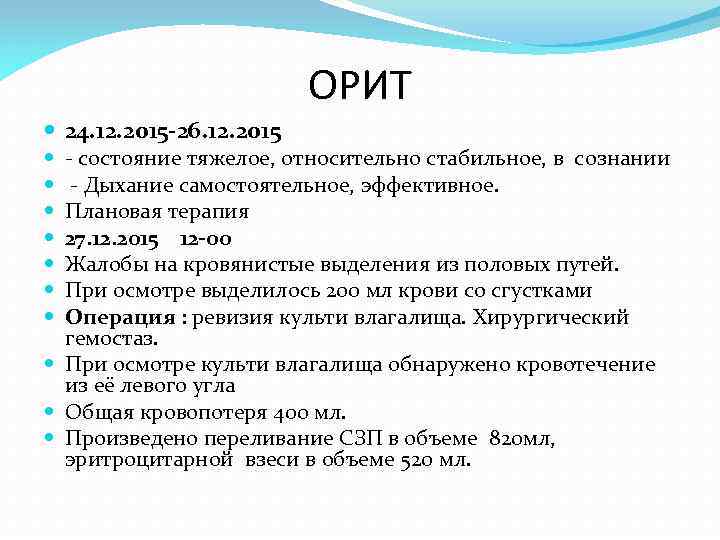 ОРИТ

24.12.2015-26.12.2015
- состояние тяжелое, относительно стабильное, в сознании
- Дыхание самостоятельное, эффективное.
Плановая терапия
27.12.2015 12-00
Жалобы на кровянистые выделения из половых путей.
При осмотре выделилось 200 мл крови со сгустками
Операция : ревизия культи влагалища. Хирургический гемостаз.
При осмотре культи влагалища обнаружено кровотечение из её левого угла
Общая кровопотеря 400 мл.
Произведено переливание СЗП в объеме 820мл, эритроцитарной взеси в объеме 520 мл.